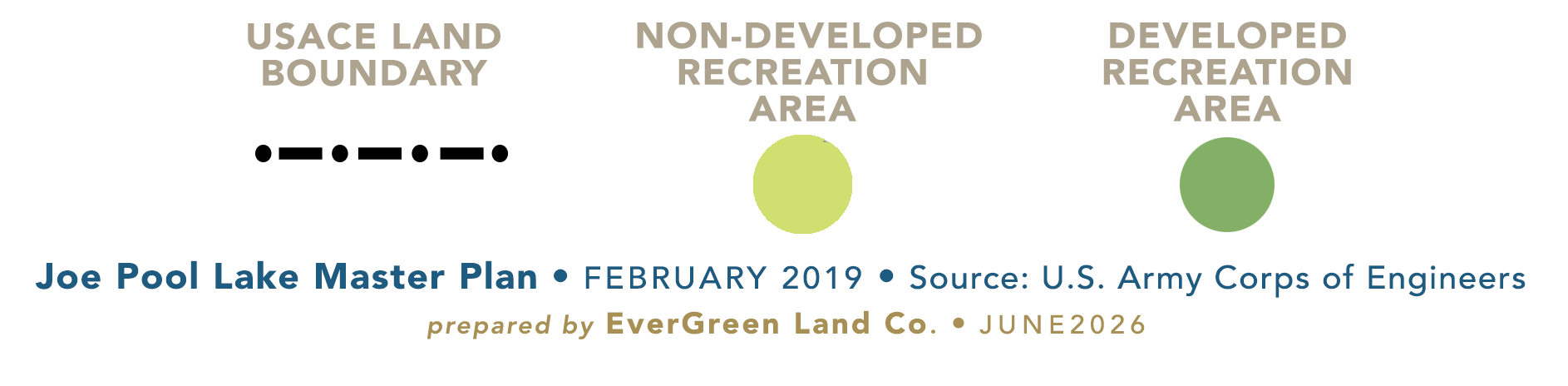 USACE LAND BOUNDARY

NON-DEVELOPED RECREATION AREA

DEVELOPED RECREATION AREA

Joe Pool Lake Master Plan • FEBRUARY 2019 • Source: U.S. Army Corps of Engineers

prepared by EverGreen Land Co. • JUNE2026